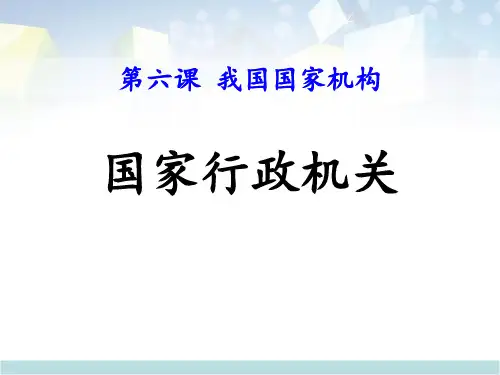 第六课  我国国家机构

国家行政机关